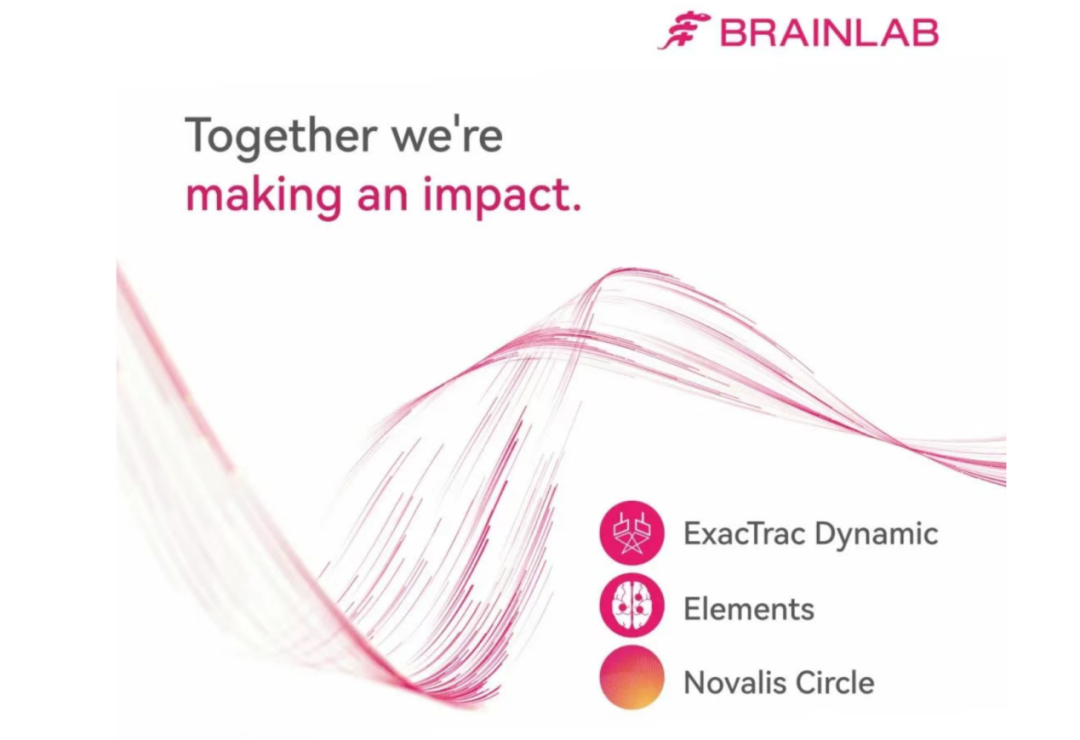 BRAINLAB

Together we're making an impact.

ExacTrac Dynamic

Elements

Novalis Circle